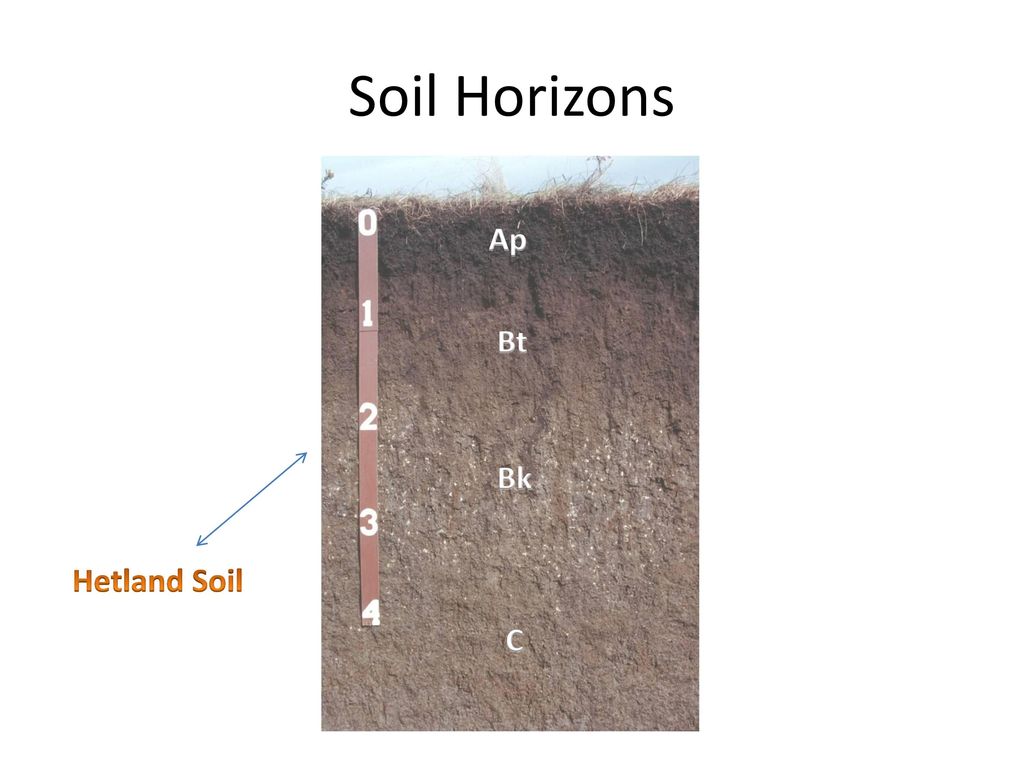 Soil Horizons

0
1
2
3
4

Ap
Bt
Bk
C

Hetland Soil